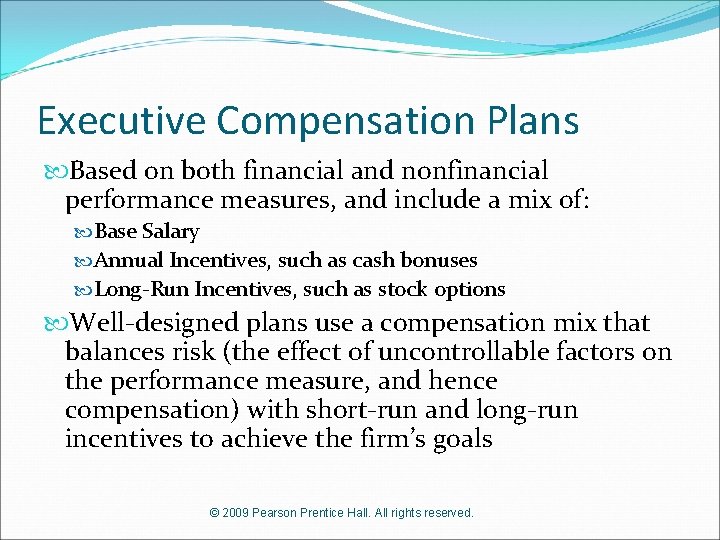 Executive Compensation Plans

Based on both financial and nonfinancial performance measures, and include a mix of:

Base Salary

Annual Incentives, such as cash bonuses

Long-Run Incentives, such as stock options

Well-designed plans use a compensation mix that balances risk (the effect of uncontrollable factors on the performance measure, and hence compensation) with short-run and long-run incentives to achieve the firm's goals

© 2009 Pearson Prentice Hall. All rights reserved.